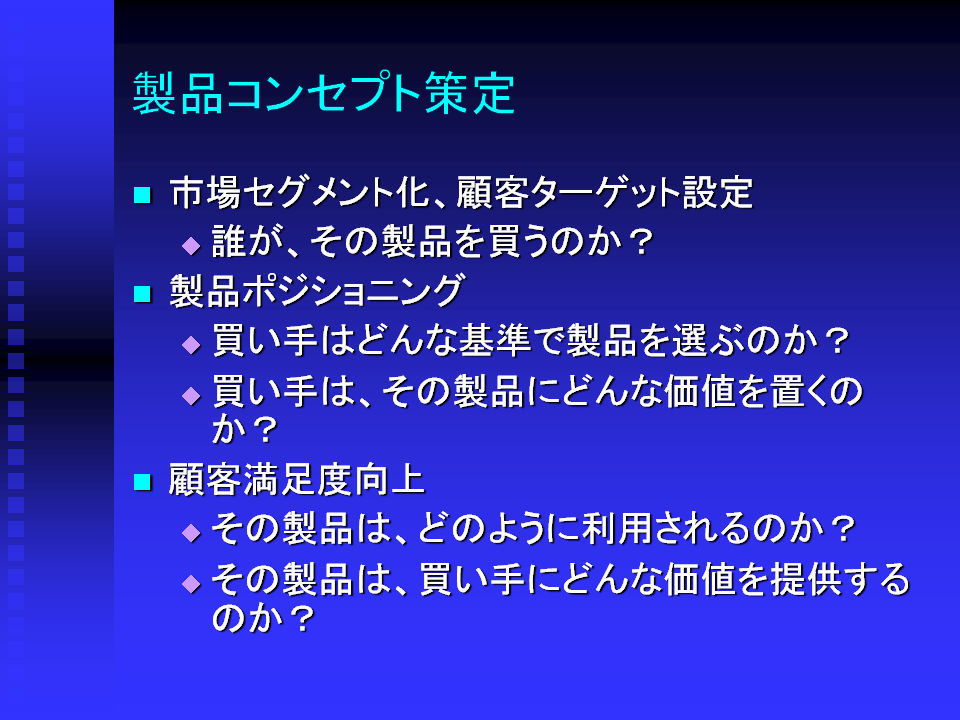 製品コンセプト策定

■ 市場セグメント化、顧客ターゲット設定
◆ 誰が、その製品を買うのか？

■ 製品ポジショニング
◆ 買い手はどんな基準で製品を選ぶのか？
◆ 買い手は、その製品にどんな価値を置くのか？

■ 顧客満足度向上
◆ その製品は、どのように利用されるのか？
◆ その製品は、買い手にどんな価値を提供するのか？